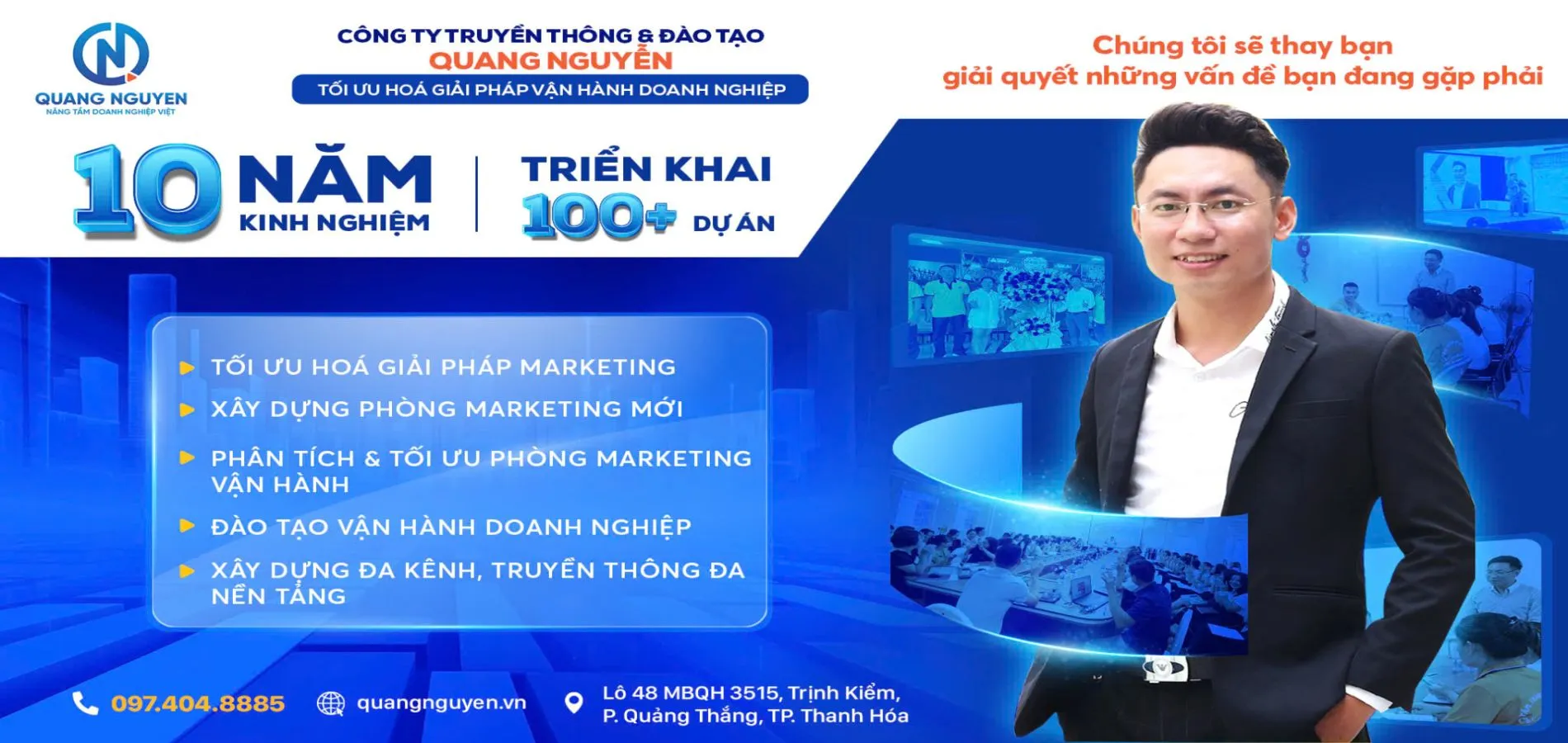 QUANG NGUYEN
NÂNG TẦM DOANH NGHIỆP VIỆT

CÔNG TY TRUYỀN THÔNG & ĐÀO TẠO
QUANG NGUYỄN
TỐI ƯU HOÁ GIẢI PHÁP VẬN HÀNH DOANH NGHIỆP

Chúng tôi sẽ thay bạn
giải quyết những vấn đề bạn đang gặp phải

10 NĂM
KINH NGHIỆM

TRIỂN KHAI
100+ DỰ ÁN

TỐI ƯU HOÁ GIẢI PHÁP MARKETING
XÂY DỰNG PHÒNG MARKETING MỚI
PHÂN TÍCH & TỐI ƯU PHÒNG MARKETING VẬN HÀNH
ĐÀO TẠO VẬN HÀNH DOANH NGHIỆP
XÂY DỰNG ĐA KÊNH, TRUYỀN THÔNG ĐA NỀN TẢNG

097.404.8885
quangnguyen.vn
Lô 48 MBQH 3515, Trịnh Kiểm,
P. Quảng Thắng, TP. Thanh Hóa